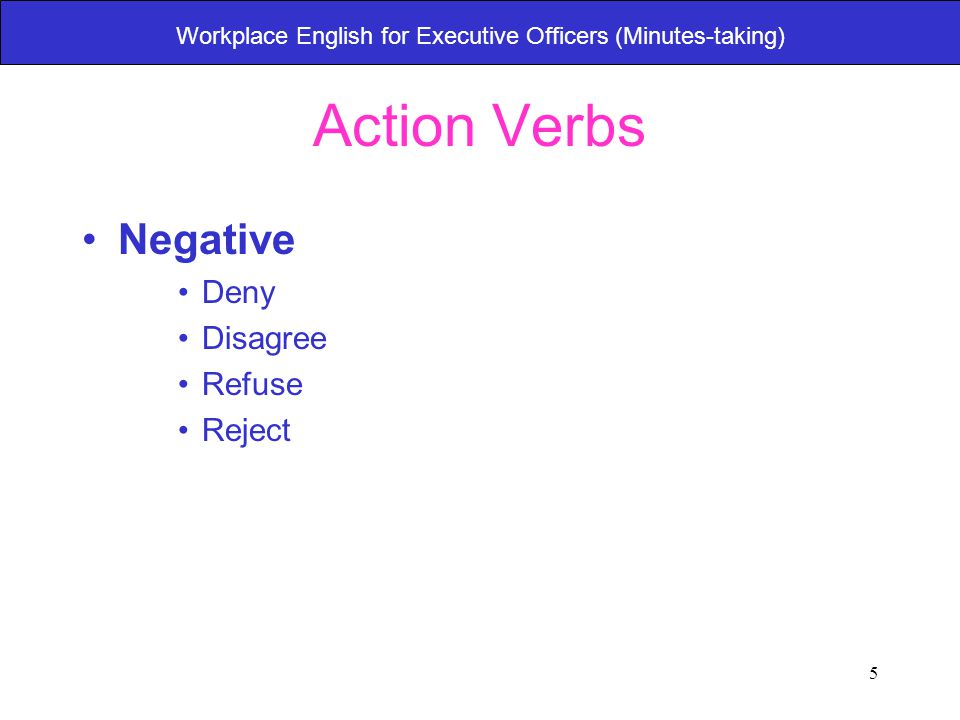 Workplace English for Executive Officers (Minutes-taking)

Action Verbs

• Negative
• Deny
• Disagree
• Refuse
• Reject

5